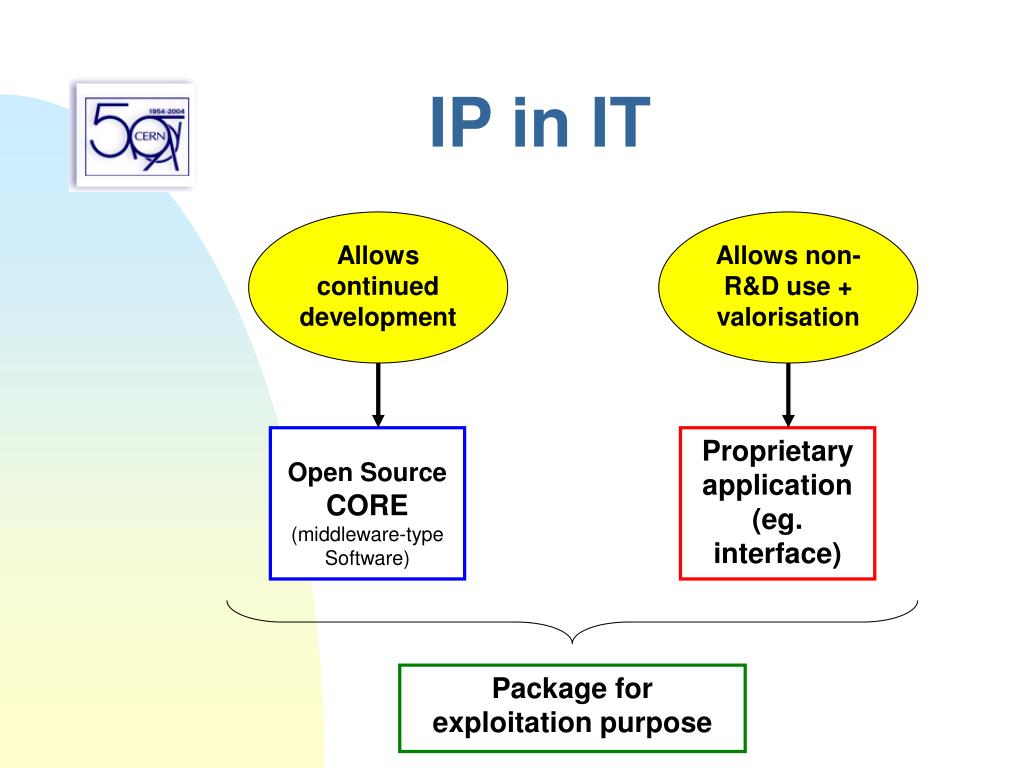 1954-2004
50
CERN

IP in IT

Allows continued development

Allows non-R&D use + valorisation

Open Source CORE (middleware-type Software)

Proprietary application (eg. interface)

Package for exploitation purpose